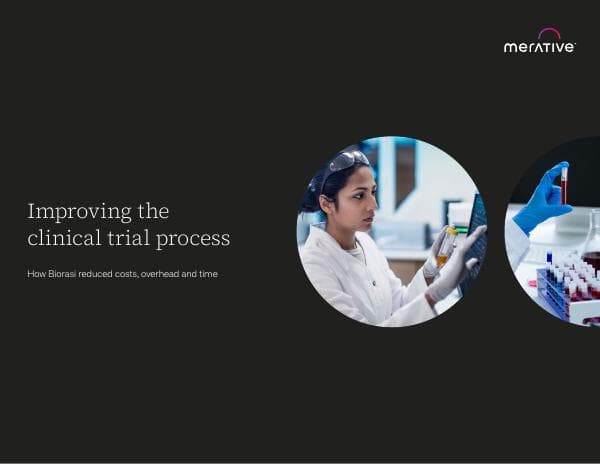 merative

Improving the clinical trial process

How Biorasi reduced costs, overhead and time